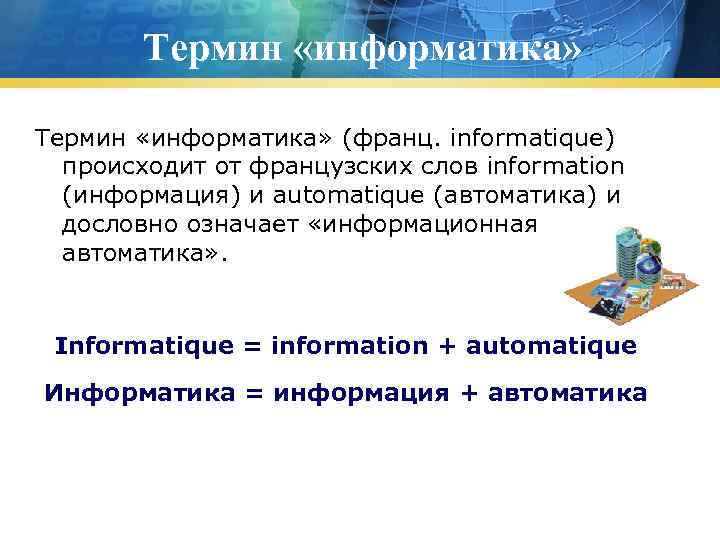 Термин «информатика»

Термин «информатика» (франц. informatique) происходит от французских слов information (информация) и automatique (автоматика) и дословно означает «информационная автоматика».

Informatique = information + automatique

Информатика = информация + автоматика